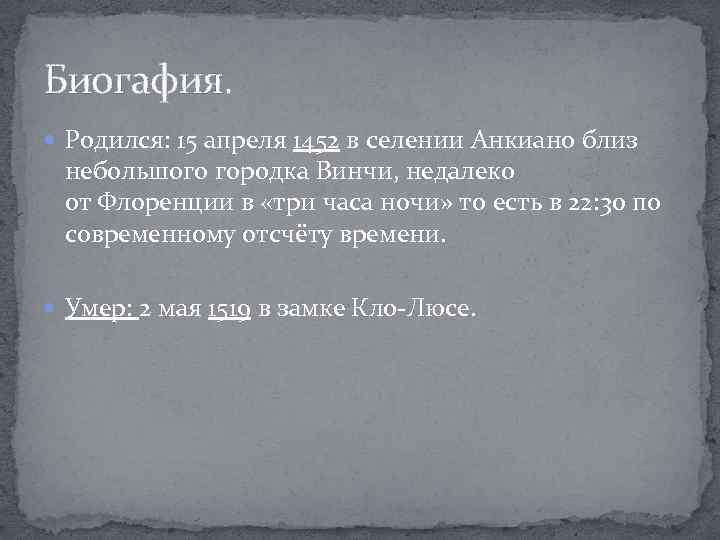 Биогафия.

Родился: 15 апреля 1452 в селении Анкиано близ небольшого городка Винчи, недалеко от Флоренции в «три часа ночи» то есть в 22:30 по современному отсчёту времени.

Умер: 2 мая 1519 в замке Кло-Люсе.